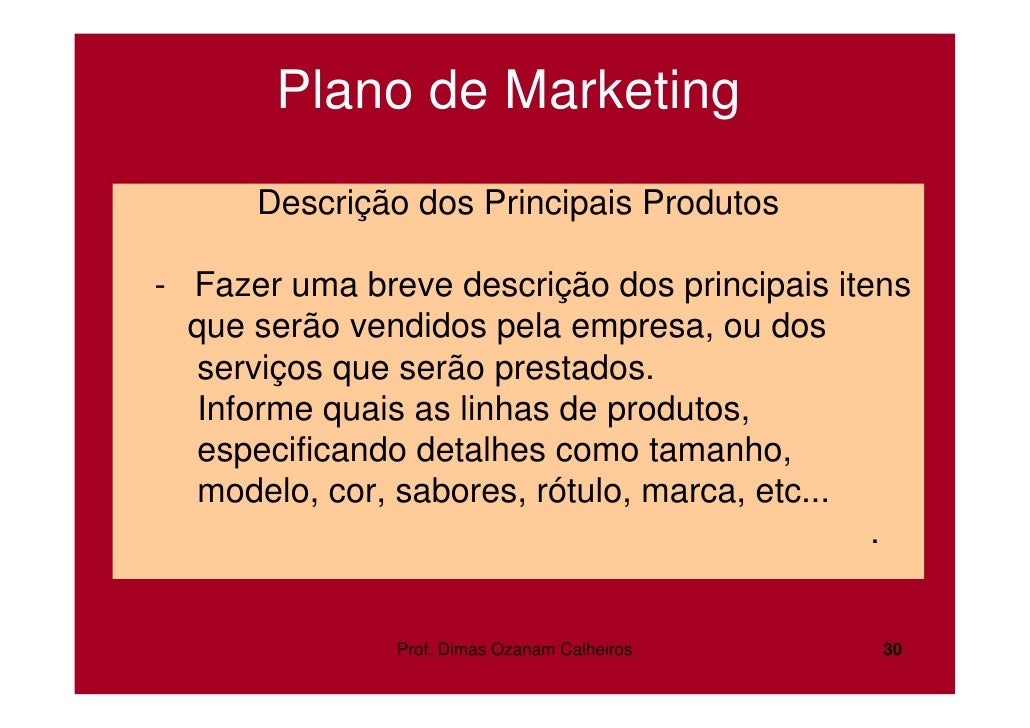 Plano de Marketing

Descrição dos Principais Produtos

- Fazer uma breve descrição dos principais itens que serão vendidos pela empresa, ou dos serviços que serão prestados.
Informe quais as linhas de produtos, especificando detalhes como tamanho, modelo, cor, sabores, rótulo, marca, etc...
.

Prof. Dimas Ozanam Calheiros

30